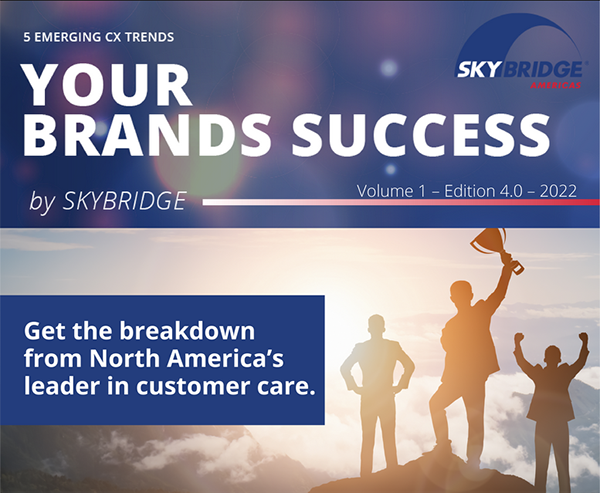 5 EMERGING CX TRENDS

SKYBRIDGE®
AMERICAS

YOUR BRANDS SUCCESS

by SKYBRIDGE

Volume 1 – Edition 4.0 – 2022

Get the breakdown from North America's leader in customer care.